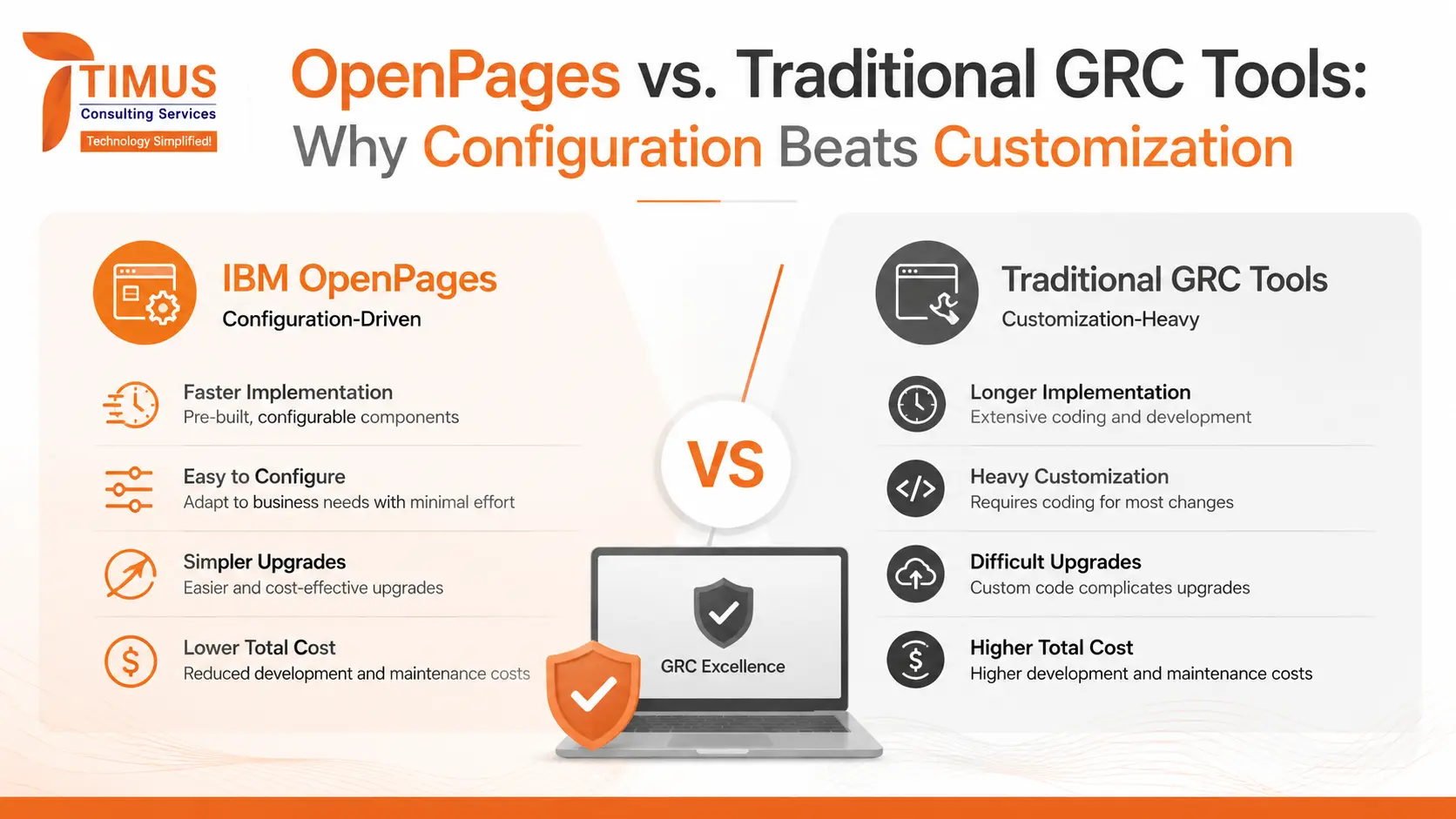 TIMUS
Consulting Services
Technology Simplified!

OpenPages vs. Traditional GRC Tools:
Why Configuration Beats Customization

IBM OpenPages
Configuration-Driven

Faster Implementation
Pre-built, configurable components

Easy to Configure
Adapt to business needs with minimal effort

Simpler Upgrades
Easier and cost-effective upgrades

Lower Total Cost
Reduced development and maintenance costs

VS

GRC Excellence

Traditional GRC Tools
Customization-Heavy

Longer Implementation
Extensive coding and development

Heavy Customization
Requires coding for most changes

Difficult Upgrades
Custom code complicates upgrades

Higher Total Cost
Higher development and maintenance costs